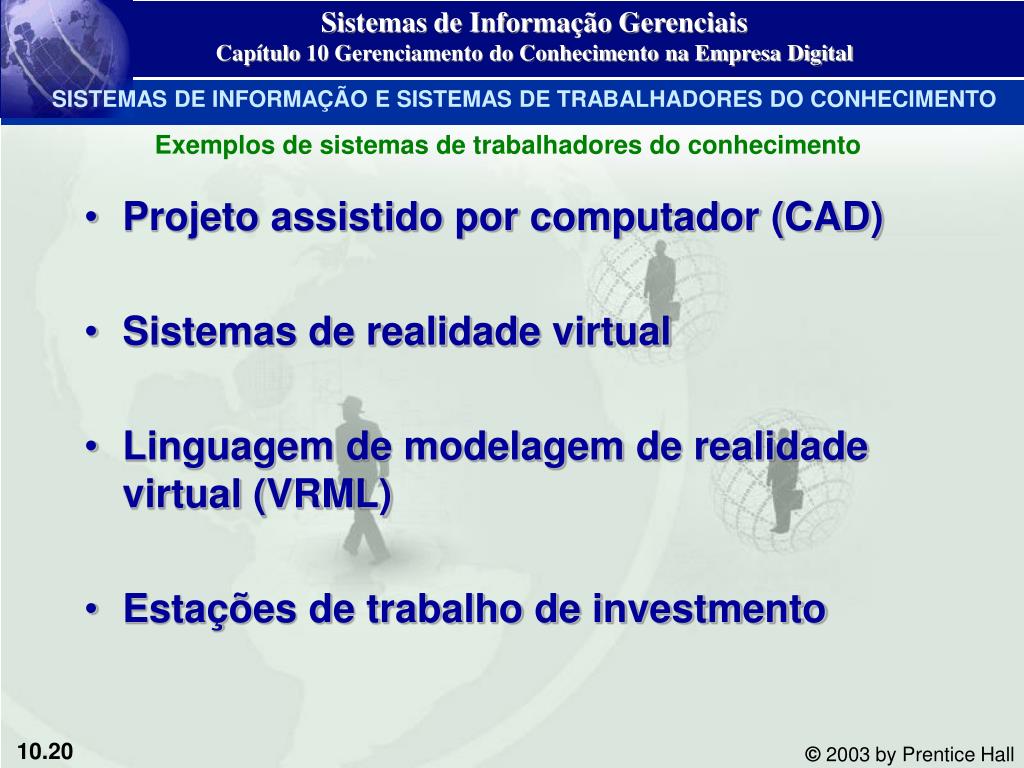 Sistemas de Informação Gerenciais
Capítulo 10 Gerenciamento do Conhecimento na Empresa Digital

SISTEMAS DE INFORMAÇÃO E SISTEMAS DE TRABALHADORES DO CONHECIMENTO

Exemplos de sistemas de trabalhadores do conhecimento

• Projeto assistido por computador (CAD)

• Sistemas de realidade virtual

• Linguagem de modelagem de realidade virtual (VRML)

• Estações de trabalho de investmento

10.20

© 2003 by Prentice Hall